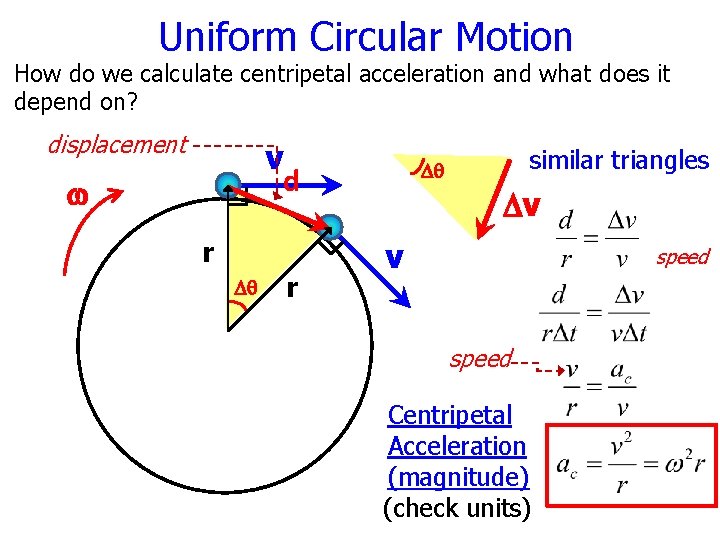 Uniform Circular Motion

How do we calculate centripetal acceleration and what does it depend on?

displacement

v

d

$\omega$

r

$\Delta\theta$

r

v

$\Delta\theta$

$\Delta v$

similar triangles

$\frac{d}{r} = \frac{\Delta v}{v}$

speed

$\frac{d}{r\Delta t} = \frac{\Delta v}{v\Delta t}$

speed

$\frac{v}{r} = \frac{a_c}{v}$

Centripetal Acceleration (magnitude)

(check units)

$a_c = \frac{v^2}{r} = \omega^2 r$